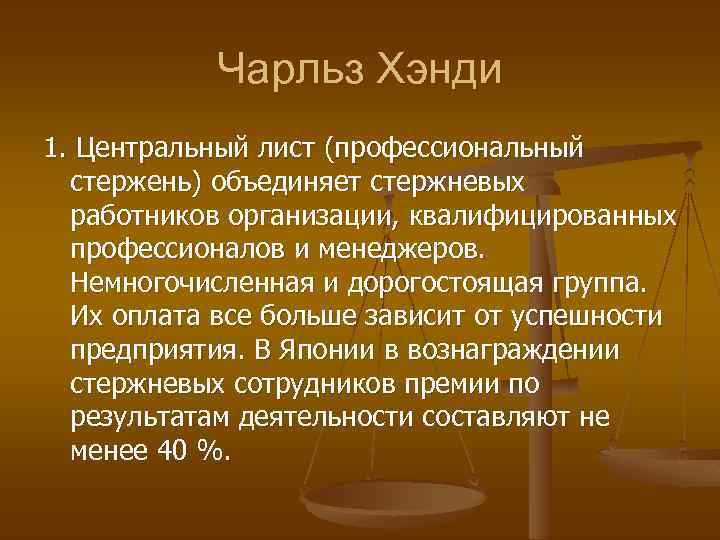 Чарльз Хэнди

1. Центральный лист (профессиональный стержень) объединяет стержневых работников организации, квалифицированных профессионалов и менеджеров. Немногочисленная и дорогостоящая группа. Их оплата все больше зависит от успешности предприятия. В Японии в вознаграждении стержневых сотрудников премии по результатам деятельности составляют не менее 40 %.